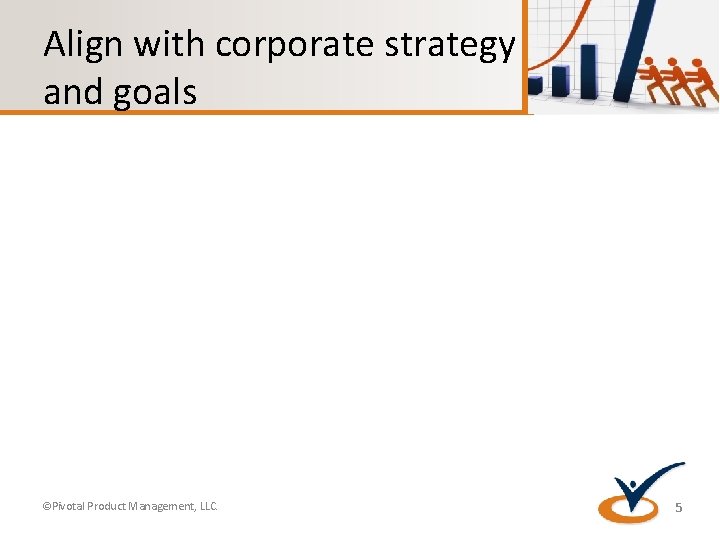 Align with corporate strategy and goals

©Pivotal Product Management, LLC.

5